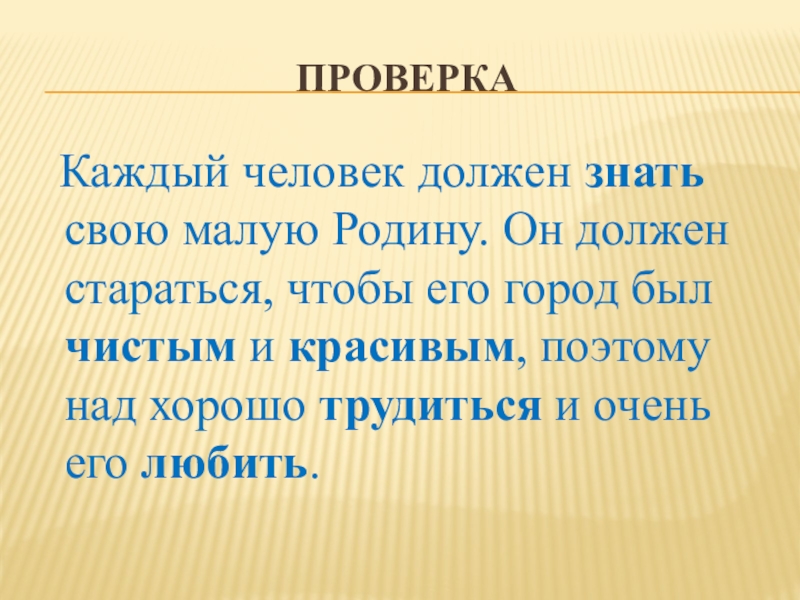 ПРОВЕРКА

Каждый человек должен знать свою малую Родину. Он должен стараться, чтобы его город был чистым и красивым, поэтому над хорошо трудиться и очень его любить.